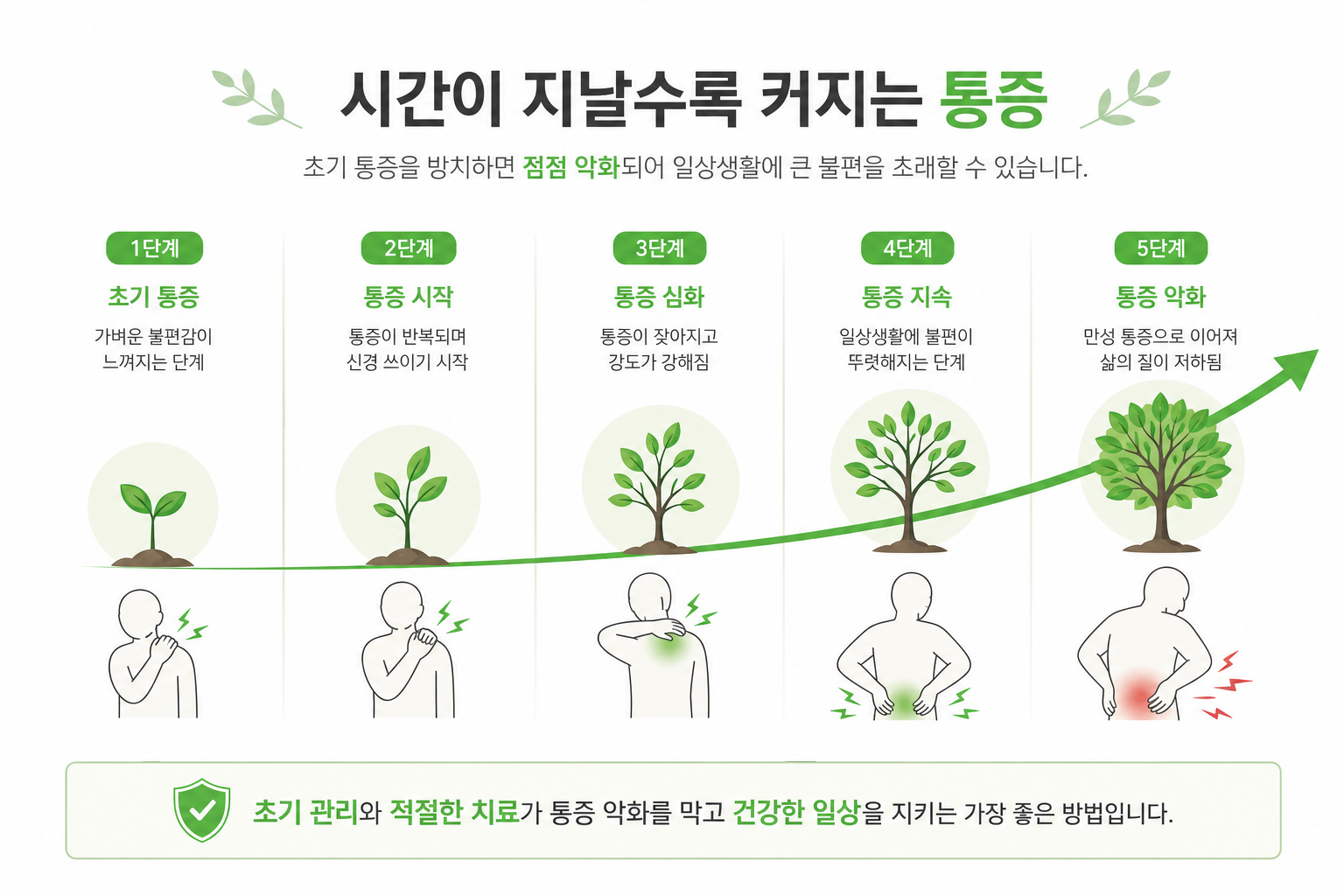 시간이 지날수록 커지는 통증

초기 통증을 방치하면 점점 악화되어 일상생활에 큰 불편을 초래할 수 있습니다.

1단계
초기 통증
가벼운 불편감이 느껴지는 단계

2단계
통증 시작
통증이 반복되며 신경 쓰이기 시작

3단계
통증 심화
통증이 잦아지고 강도가 강해짐

4단계
통증 지속
일상생활에 불편이 뚜렷해지는 단계

5단계
통증 악화
만성 통증으로 이어져 삶의 질이 저하됨

초기 관리와 적절한 치료가 통증 악화를 막고 건강한 일상을 지키는 가장 좋은 방법입니다.